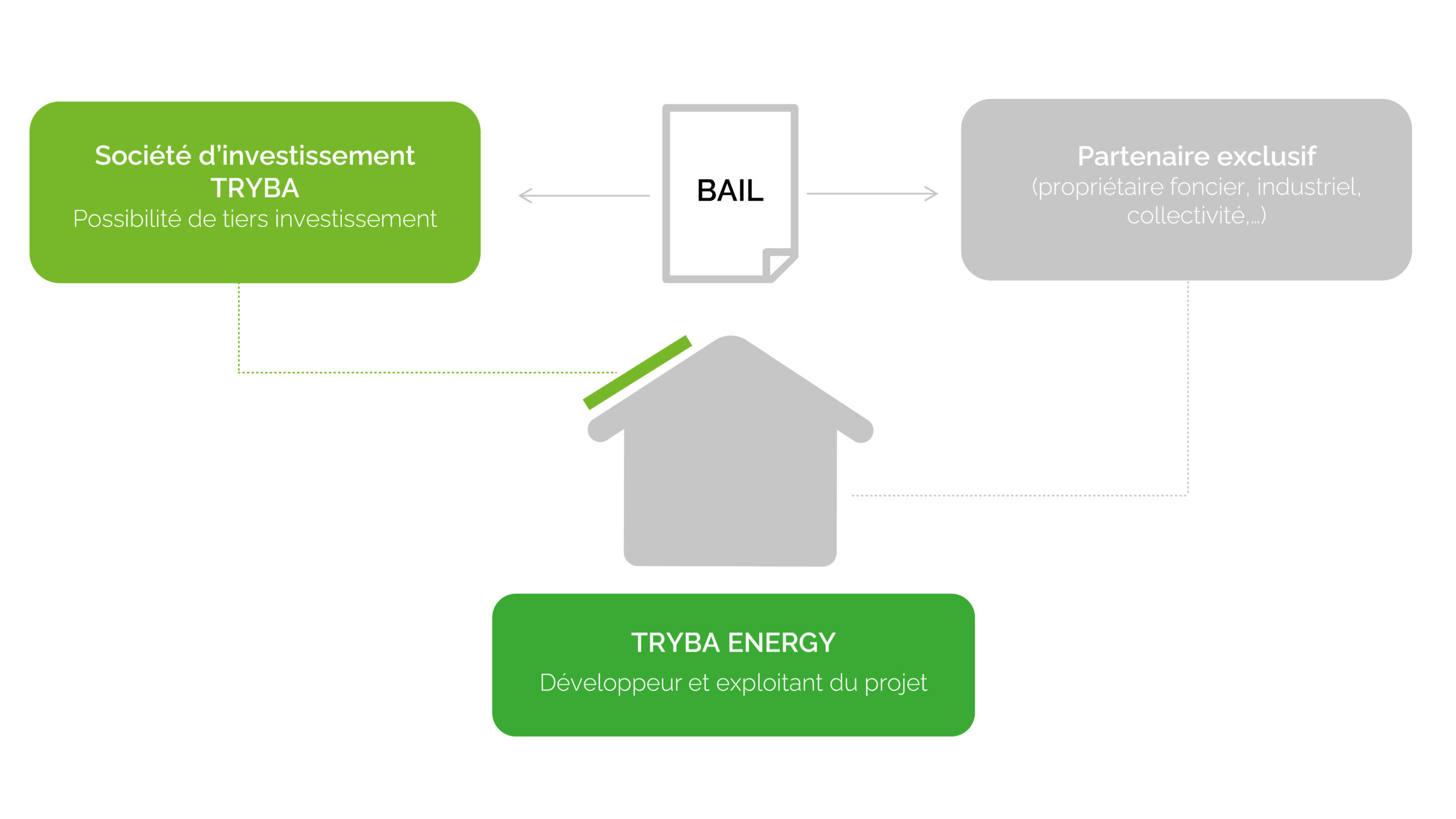 Société d'investissement TRYBA
Possibilité de tiers investissement

BAIL

Partenaire exclusif
(propriétaire foncier, industriel, collectivité,...)

TRYBA ENERGY
Développeur et exploitant du projet